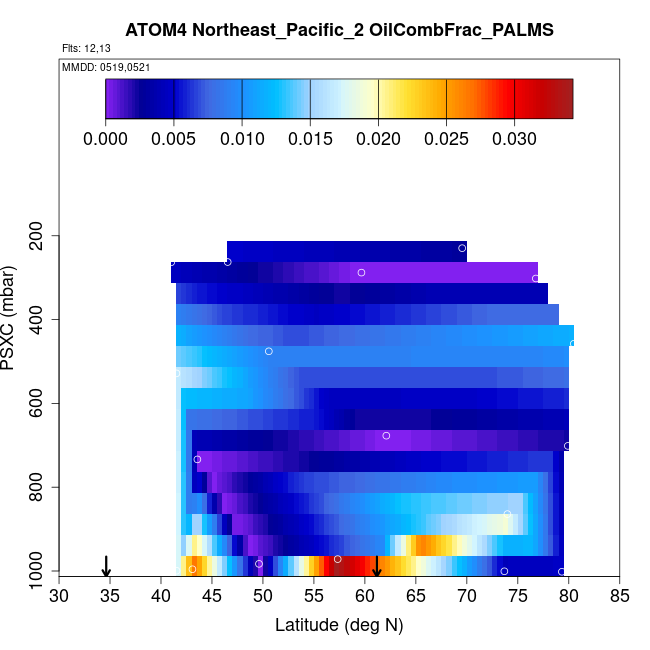 ATOM4 Northeast_Pacific_2 OilCombFrac_PALMS
Flts: 12,13
MMDD: 0519,0521

0.000 0.005 0.010 0.015 0.020 0.025 0.030

PSXC (mbar)
200
400
600
800
1000

30 35 40 45 50 55 60 65 70 75 80 85
Latitude (deg N)